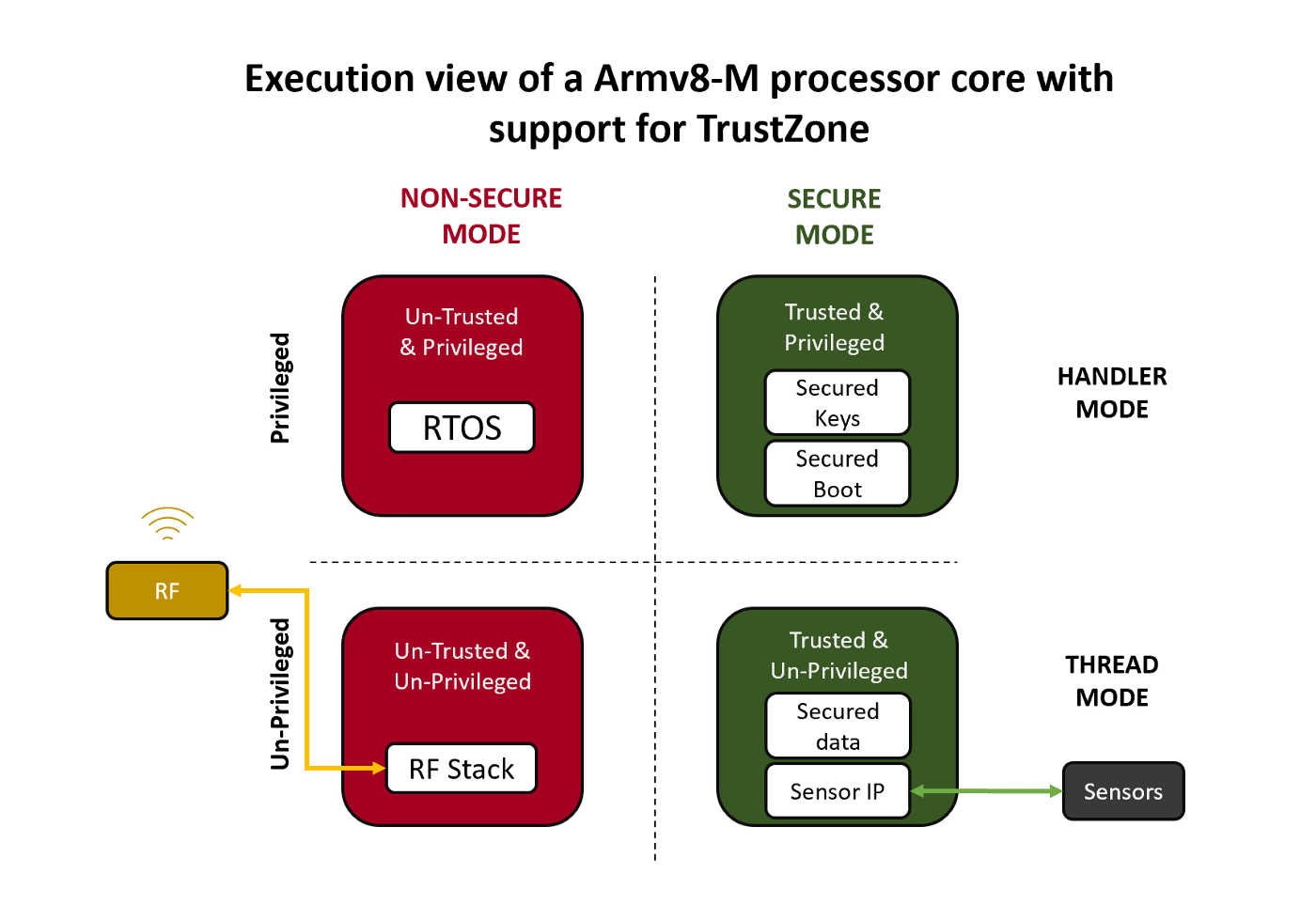 Execution view of a Armv8-M processor core with support for TrustZone

NON-SECURE MODE

SECURE MODE

Privileged

Un-Trusted & Privileged

RTOS

Trusted & Privileged

Secured Keys

Secured Boot

HANDLER MODE

RF

Un-Privileged

Un-Trusted & Un-Privileged

RF Stack

Trusted & Un-Privileged

Secured data

Sensor IP

THREAD MODE

Sensors